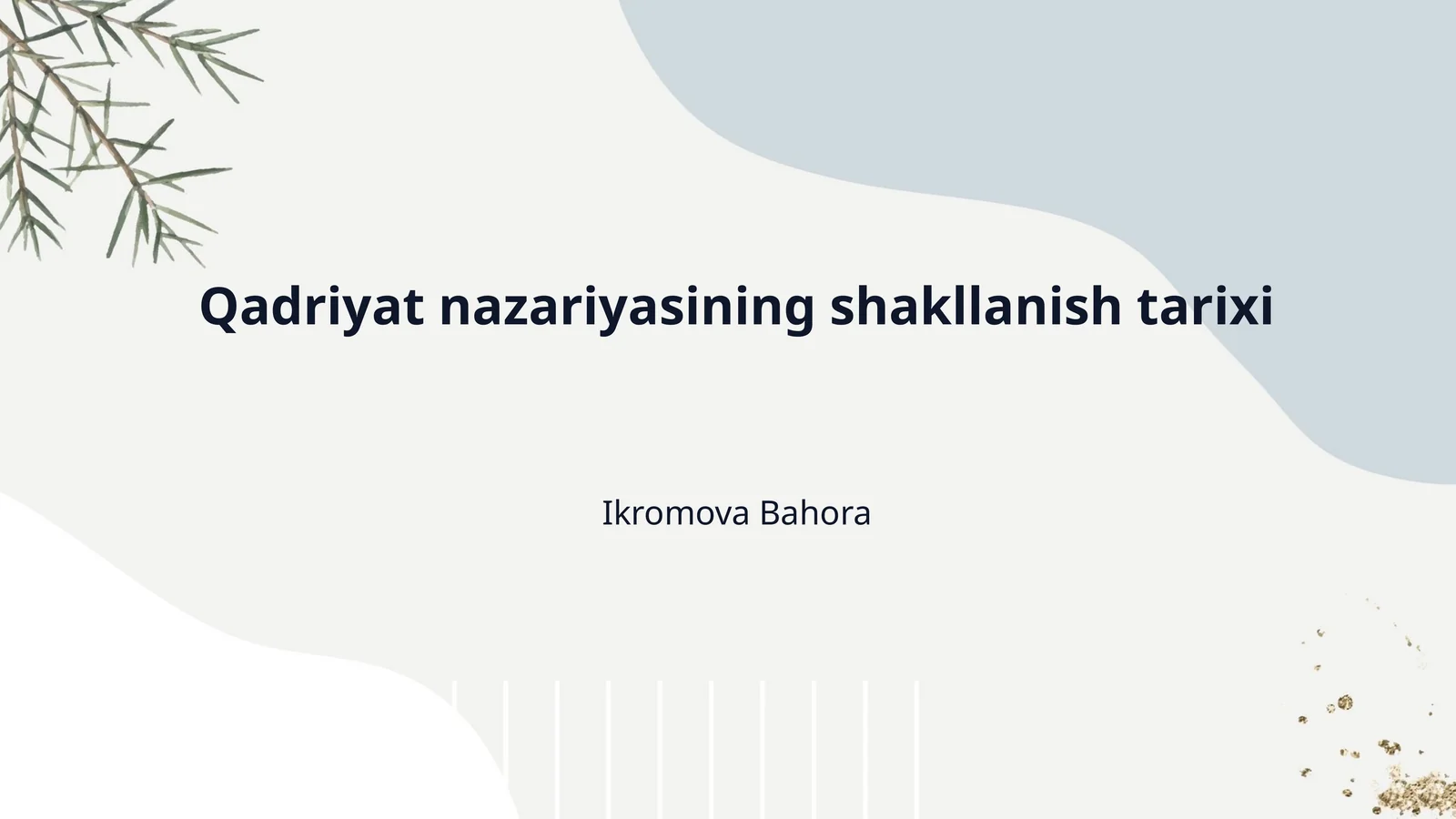 Qadriyat nazariyasining shakllanish tarixi

Ikromova Bahora